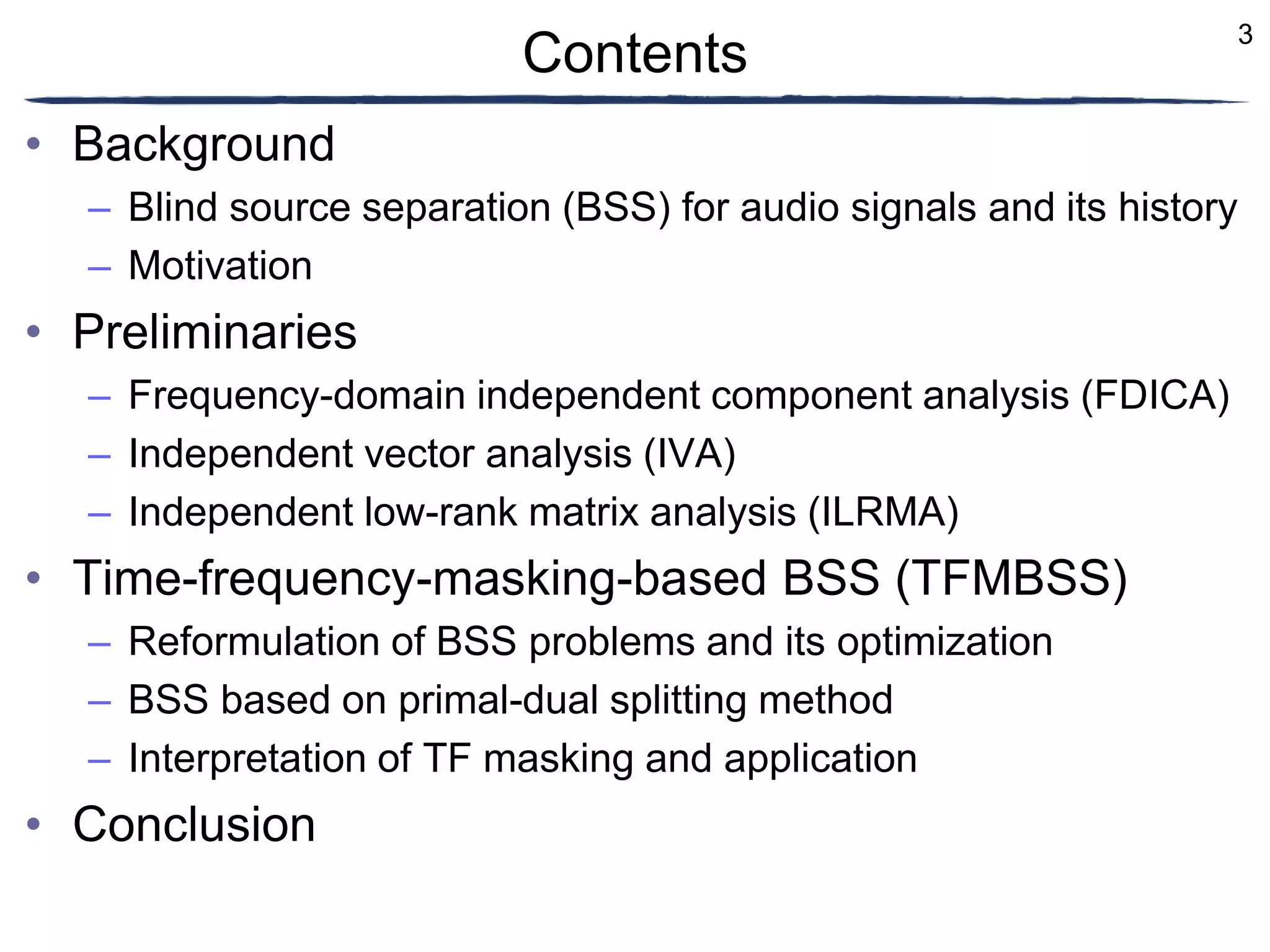 Contents

3

• Background
– Blind source separation (BSS) for audio signals and its history
– Motivation

• Preliminaries
– Frequency-domain independent component analysis (FDICA)
– Independent vector analysis (IVA)
– Independent low-rank matrix analysis (ILRMA)

• Time-frequency-masking-based BSS (TFMBSS)
– Reformulation of BSS problems and its optimization
– BSS based on primal-dual splitting method
– Interpretation of TF masking and application

• Conclusion